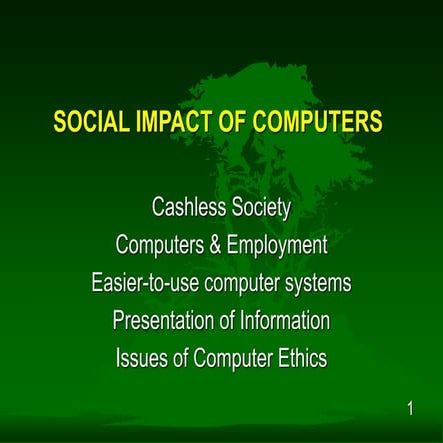 SOCIAL IMPACT OF COMPUTERS

Cashless Society
Computers & Employment
Easier-to-use computer systems
Presentation of Information
Issues of Computer Ethics

1